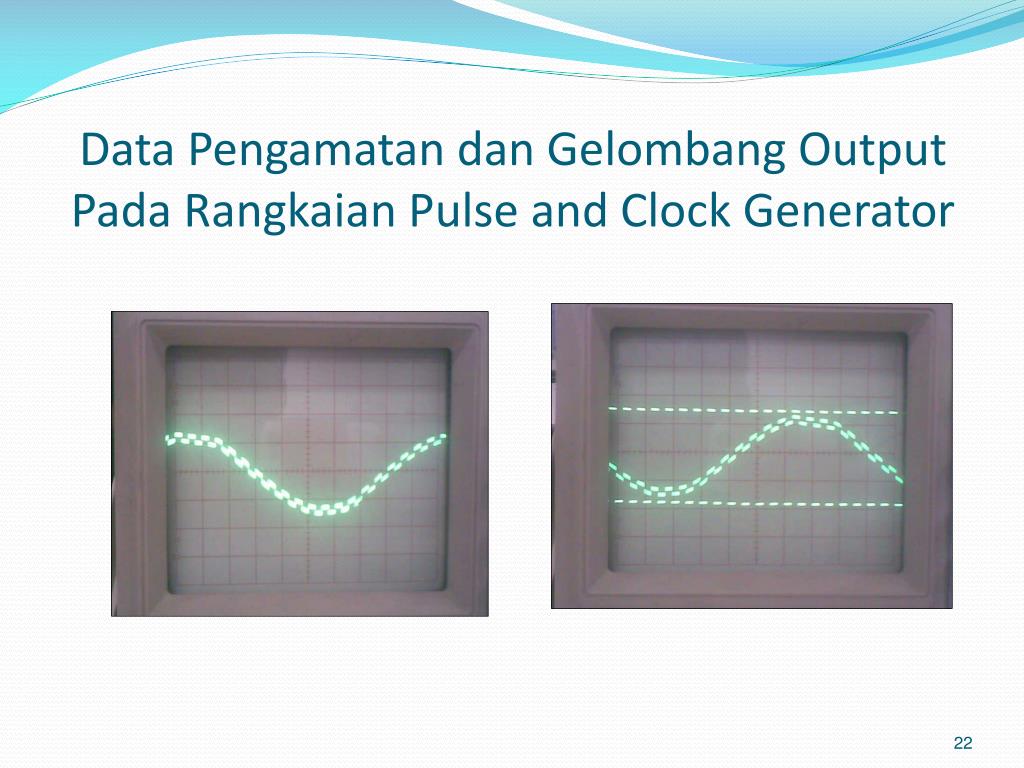 Data Pengamatan dan Gelombang Output Pada Rangkaian Pulse and Clock Generator

22